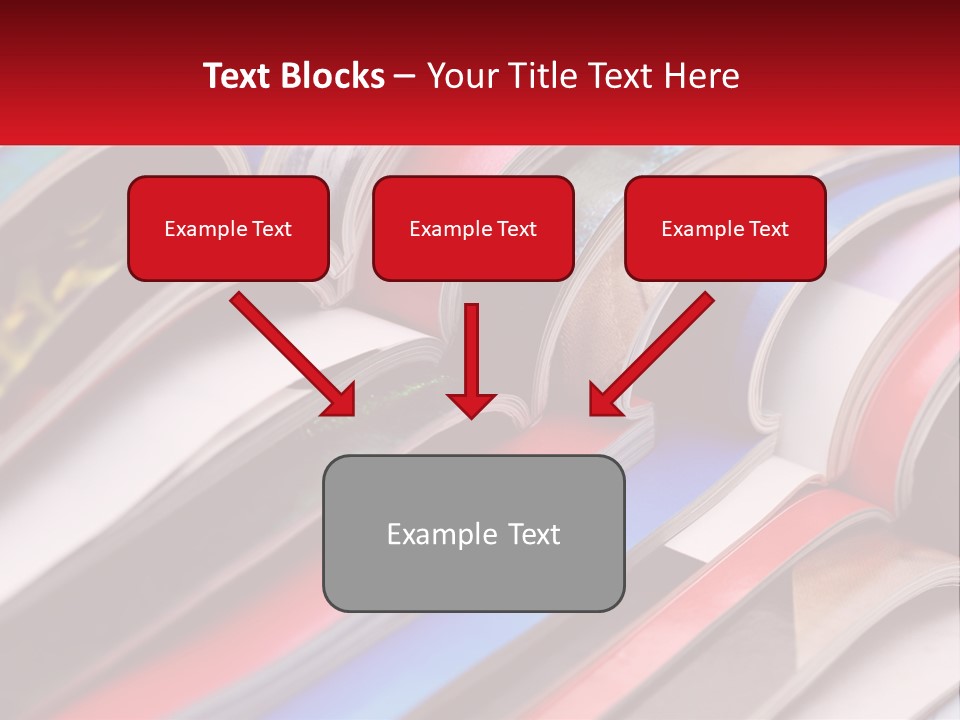 Text Blocks – Your Title Text Here

Example Text

Example Text

Example Text

Example Text